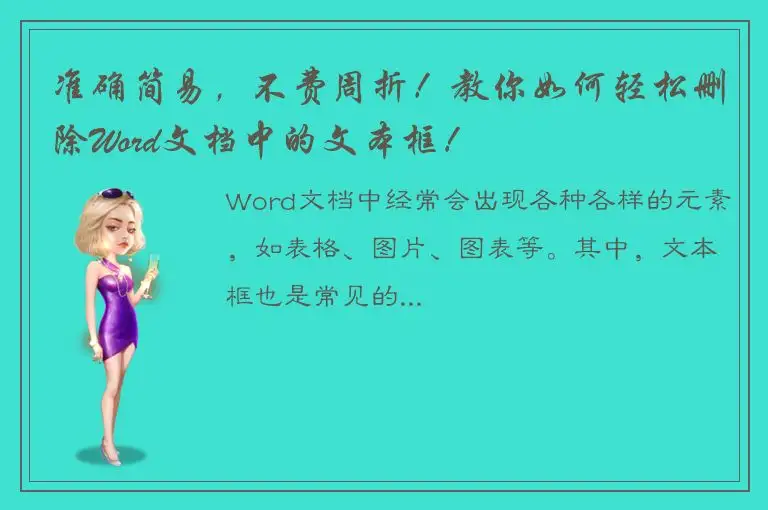 准确简易，不费周折！教你如何轻松删除Word文档中的文本框！

Word文档中经常会出现各种各样的元素，如表格、图片、图表等。其中，文本框也是常见的...